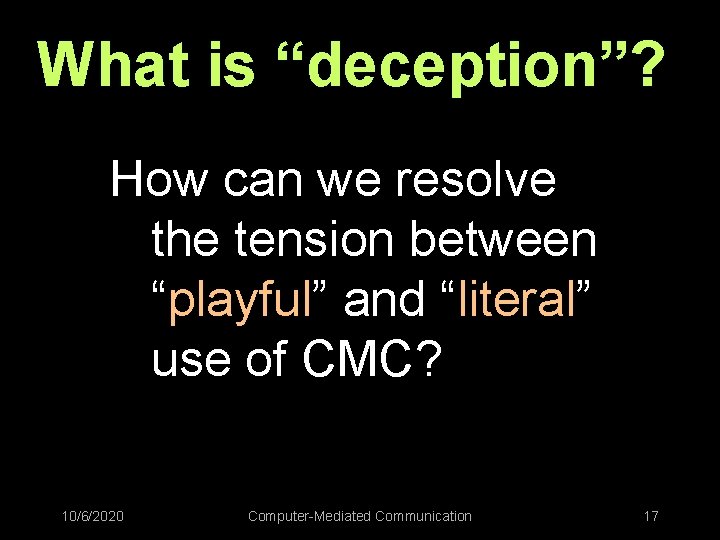 What is “deception”?

How can we resolve the tension between “playful” and “literal” use of CMC?

10/6/2020 Computer-Mediated Communication 17